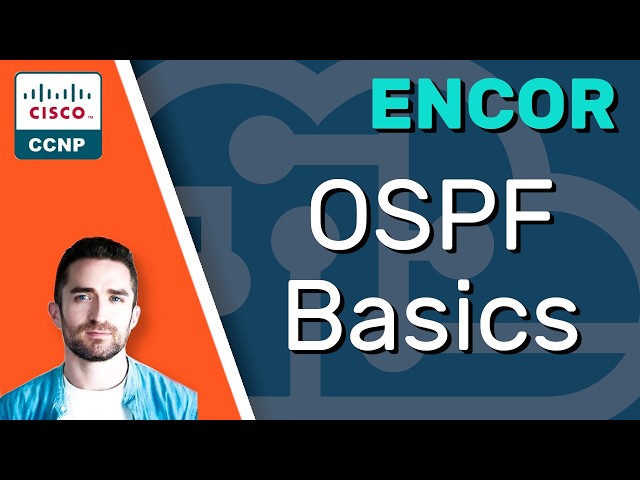 CISCO
CCNP

ENCOR

OSPF Basics